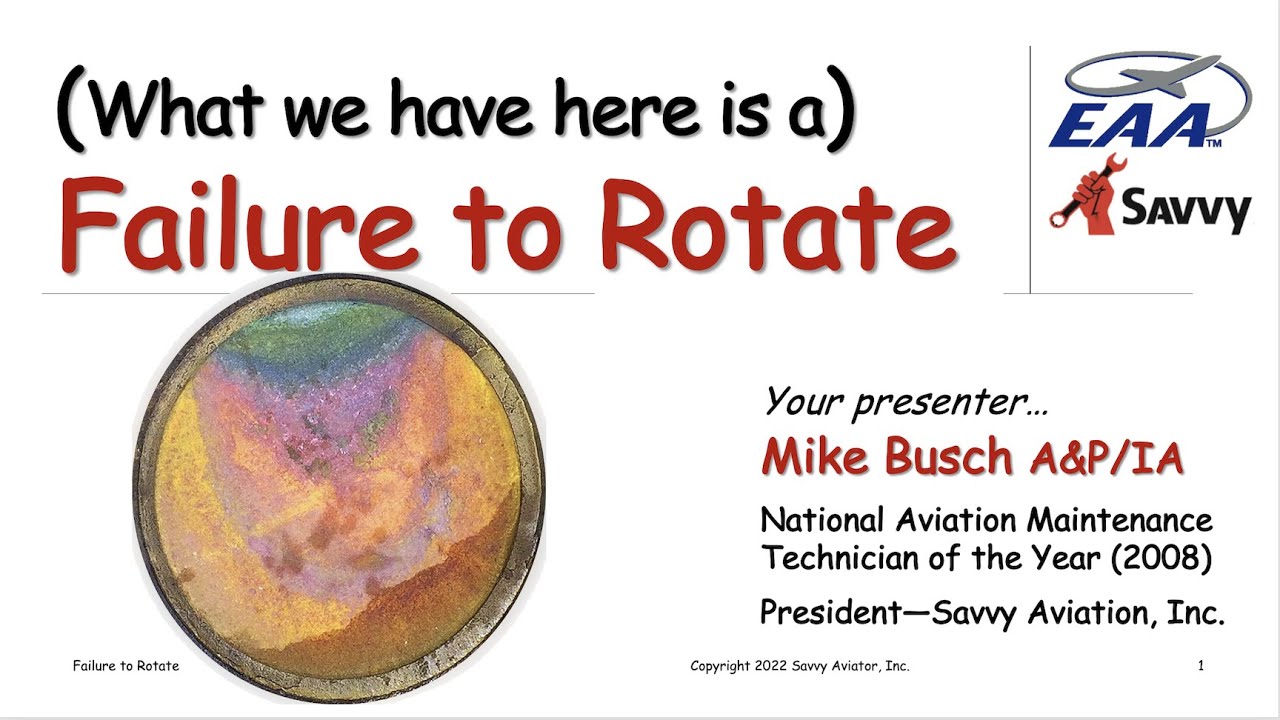 (What we have here is a)
Failure to Rotate

EAA™

Savvy

Your presenter…
Mike Busch A&P/IA
National Aviation Maintenance Technician of the Year (2008)
President—Savvy Aviation, Inc.

Failure to Rotate
Copyright 2022 Savvy Aviator, Inc.
1